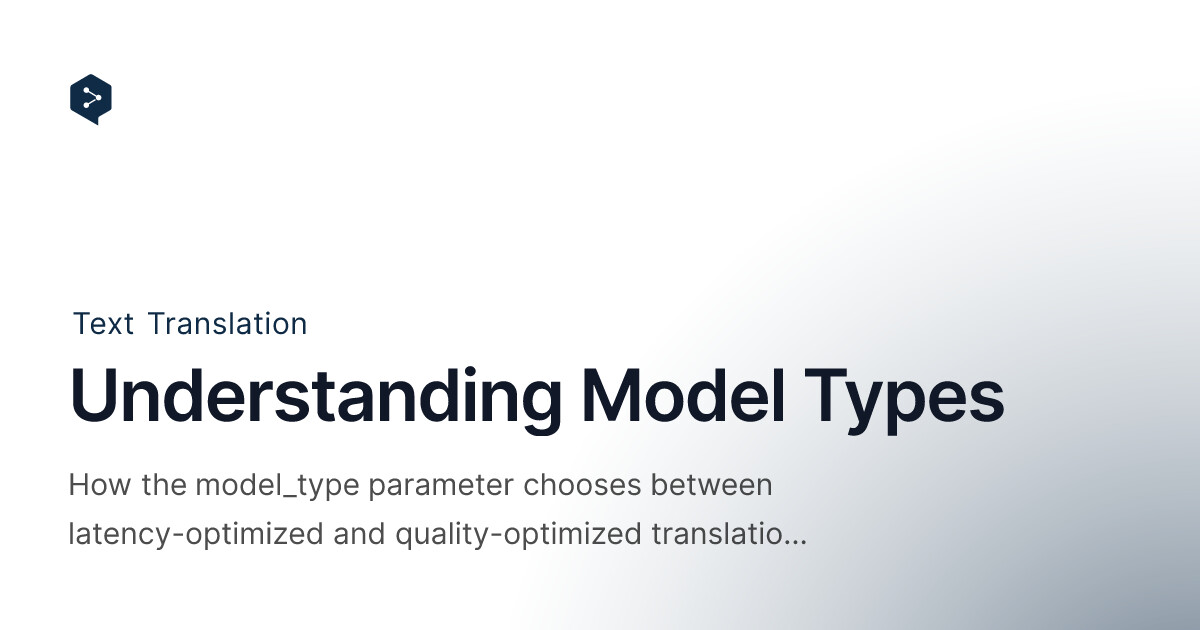 Text Translation

Understanding Model Types

How the model_type parameter chooses between latency-optimized and quality-optimized translatio...